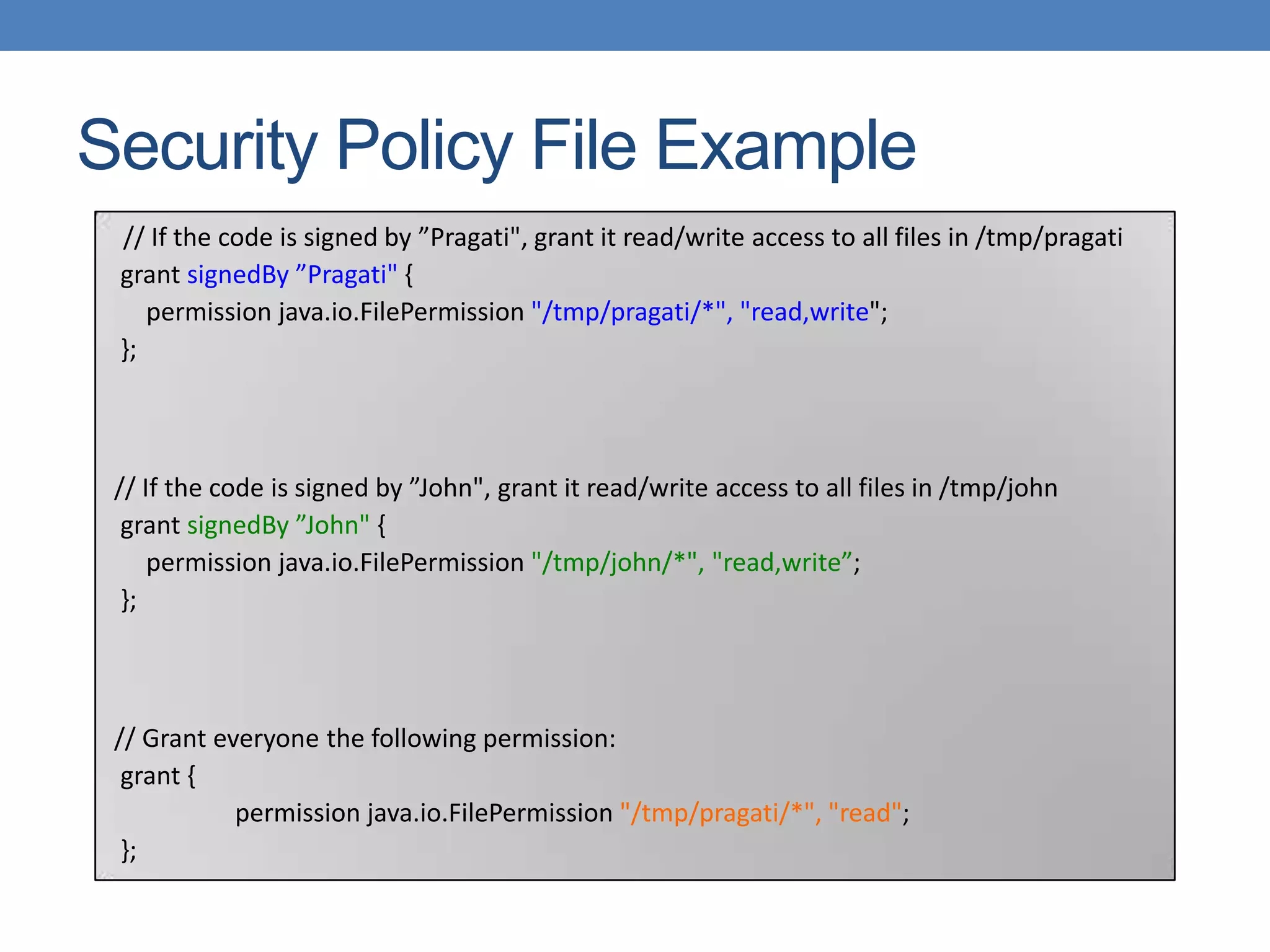 Security Policy File Example

// If the code is signed by ”Pragati", grant it read/write access to all files in /tmp/pragati
grant signedBy ”Pragati" {
permission java.io.FilePermission "/tmp/pragati/*", "read,write";
};

// If the code is signed by ”John", grant it read/write access to all files in /tmp/john
grant signedBy ”John" {
permission java.io.FilePermission "/tmp/john/*", "read,write”;
};

// Grant everyone the following permission:
grant {
permission java.io.FilePermission "/tmp/pragati/*", "read";
};